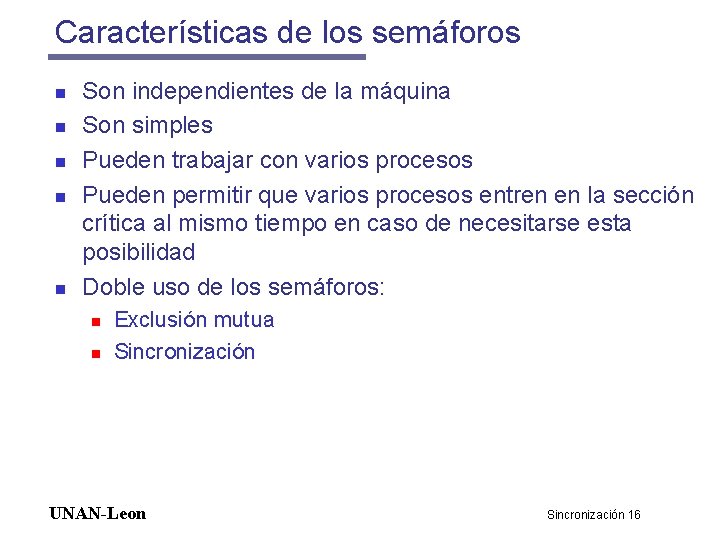 Características de los semáforos

- Son independientes de la máquina
- Son simples
- Pueden trabajar con varios procesos
- Pueden permitir que varios procesos entren en la sección crítica al mismo tiempo en caso de necesitarse esta posibilidad
- Doble uso de los semáforos:
  - Exclusión mutua
  - Sincronización

UNAN-Leon

Sincronización 16